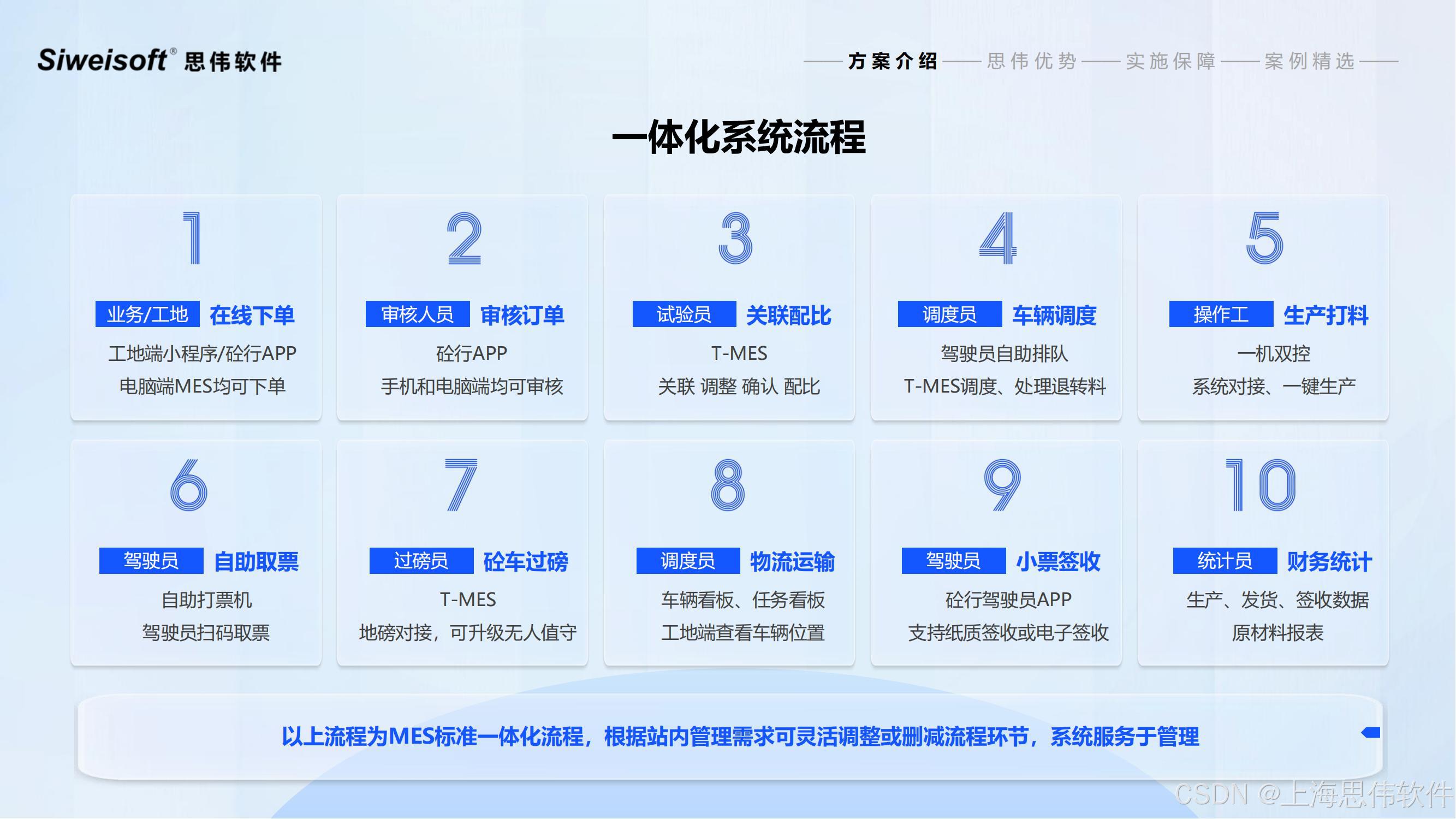 Siweisoft® 思伟软件

方案介绍 思伟优势 实施保障 案例精选

一体化系统流程

1
业务/工地 在线下单
工地端小程序/砼行APP
电脑端MES均可下单

2
审核人员 审核订单
砼行APP
手机和电脑端均可审核

3
试验员 关联配比
T-MES
关联 调整 确认 配比

4
调度员 车辆调度
驾驶员自助排队
T-MES调度、处理退转料

5
操作工 生产打料
一机双控
系统对接、一键生产

6
驾驶员 自助取票
自助打票机
驾驶员扫码取票

7
过磅员 砼车过磅
T-MES
地磅对接，可升级无人值守

8
调度员 物流运输
车辆看板、任务看板
工地端查看车辆位置

9
驾驶员 小票签收
砼行驾驶员APP
支持纸质签收或电子签收

10
统计员 财务统计
生产、发货、签收数据
原材料报表

以上流程为MES标准一体化流程，根据站内管理需求可灵活调整或删减流程环节，系统服务于管理

CSDN @上海思伟软件